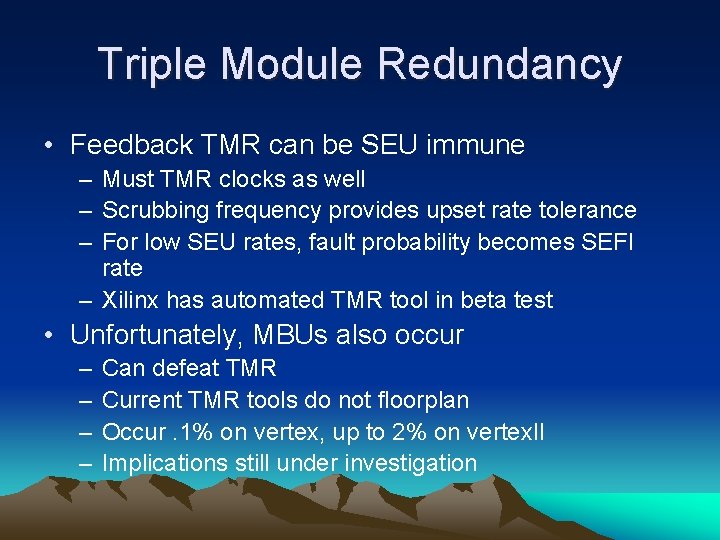 Triple Module Redundancy

• Feedback TMR can be SEU immune
– Must TMR clocks as well
– Scrubbing frequency provides upset rate tolerance
– For low SEU rates, fault probability becomes SEFI rate
– Xilinx has automated TMR tool in beta test

• Unfortunately, MBUs also occur
– Can defeat TMR
– Current TMR tools do not floorplan
– Occur .1% on vertex, up to 2% on vertexII
– Implications still under investigation